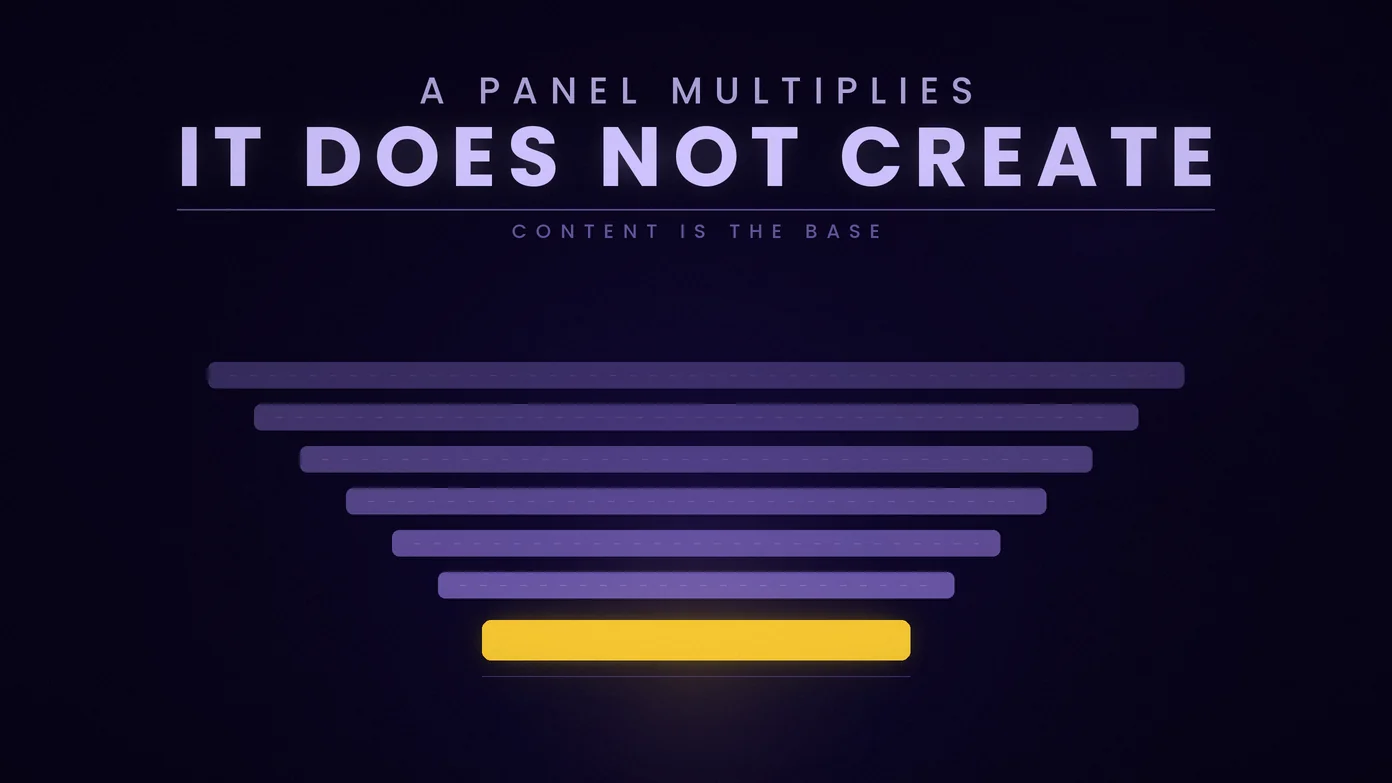 A PANEL MULTIPLIES
IT DOES NOT CREATE

CONTENT IS THE BASE